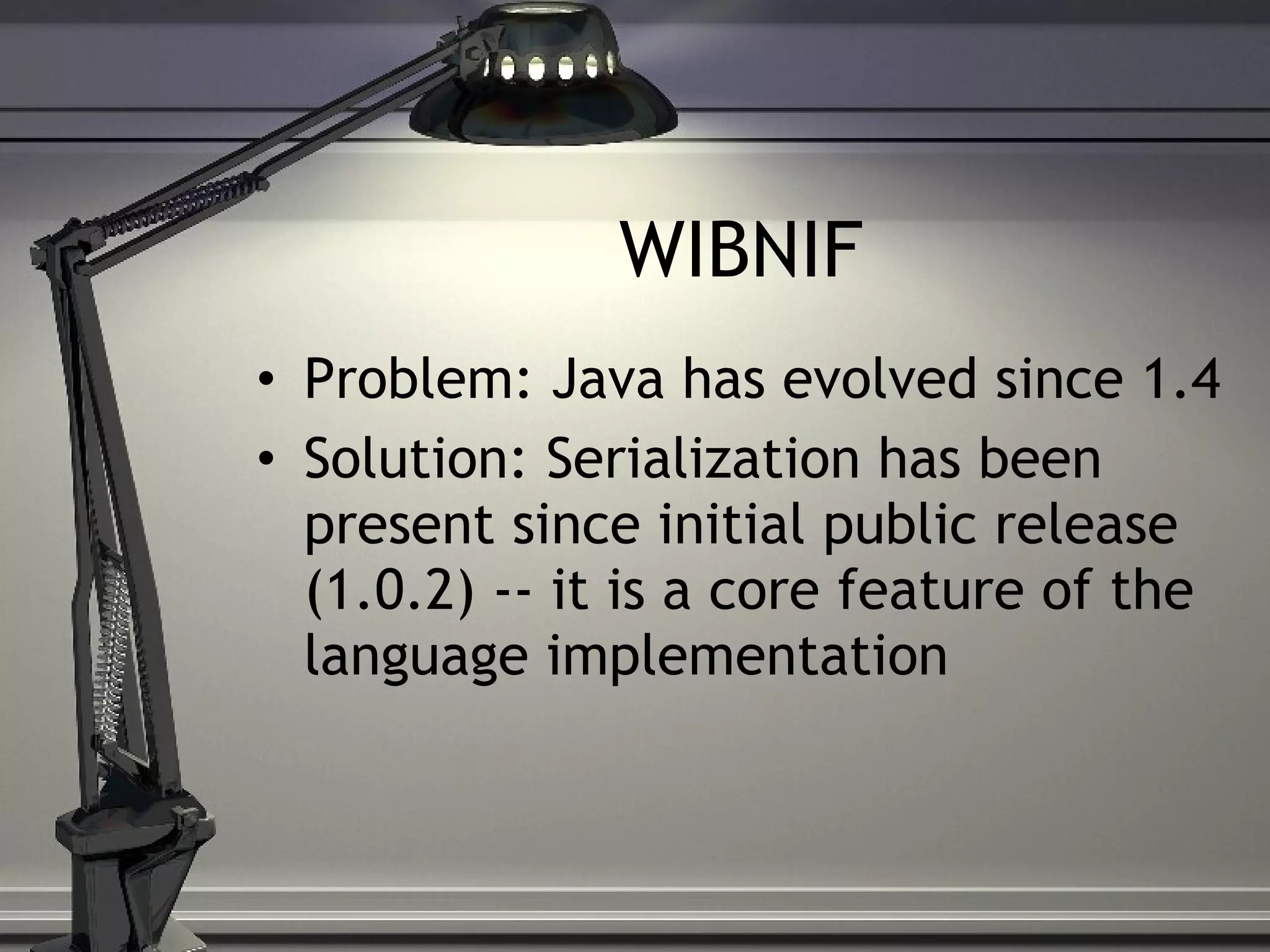 WIBNIF

• Problem: Java has evolved since 1.4
• Solution: Serialization has been present since initial public release (1.0.2) -- it is a core feature of the language implementation